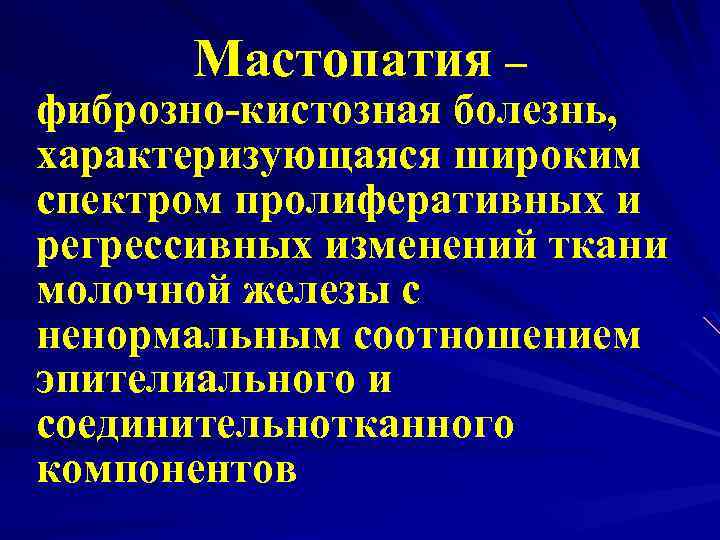 Мастопатия –

фиброзно-кистозная болезнь, характеризующаяся широким спектром пролиферативных и регрессивных изменений ткани молочной железы с ненормальным соотношением эпителиального и соединительнотканного компонентов